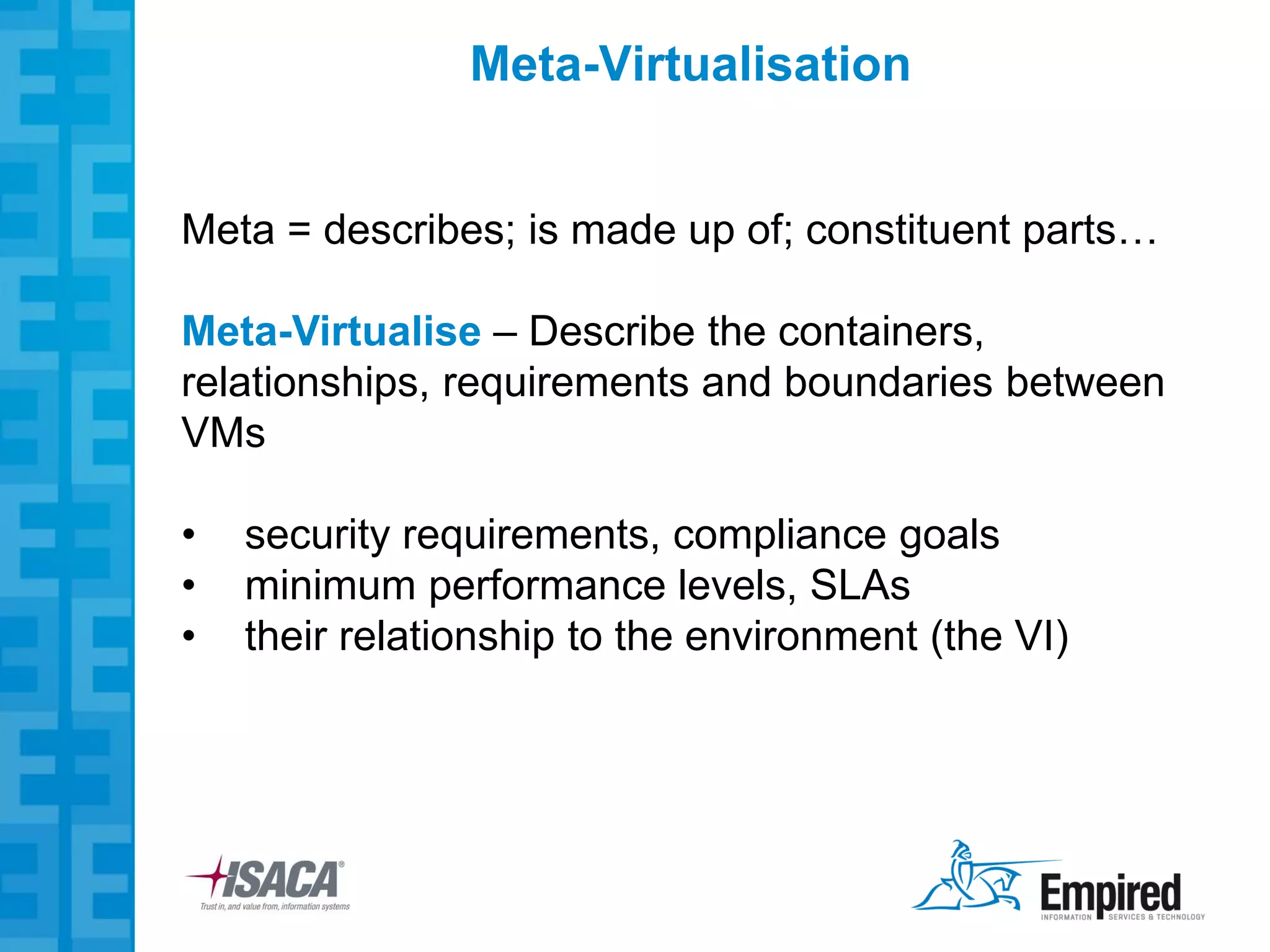 Meta-Virtualisation

Meta = describes; is made up of; constituent parts…

Meta-Virtualise – Describe the containers, relationships, requirements and boundaries between VMs

• security requirements, compliance goals
• minimum performance levels, SLAs
• their relationship to the environment (the VI)

ISACA®
Trust in, and value from, information systems

Empired
INFORMATION SERVICES & TECHNOLOGY